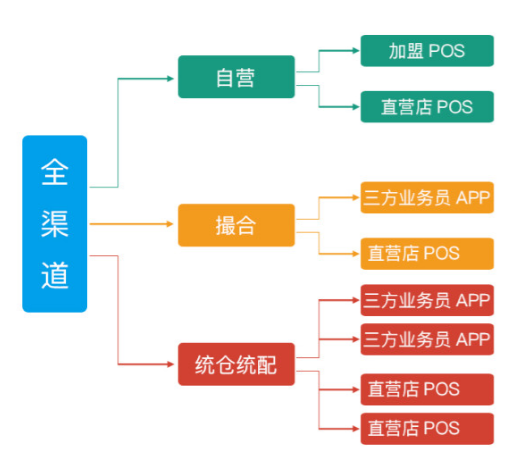 全渠道

自营

加盟 POS

直营店 POS

撮合

三方业务员 APP

直营店 POS

统仓统配

三方业务员 APP

三方业务员 APP

直营店 POS

直营店 POS